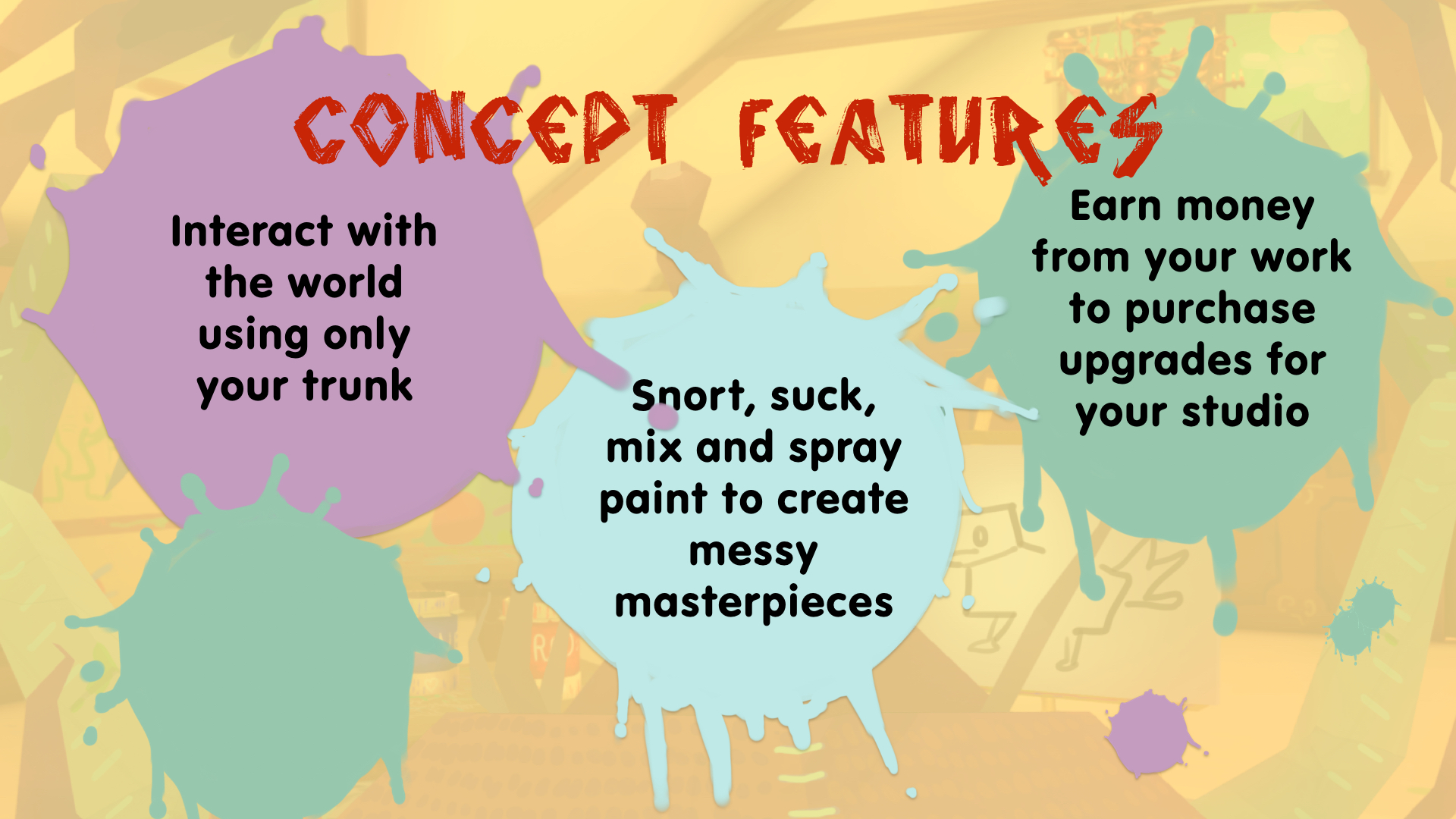 CONCEPT FEATURES

Interact with the world using only your trunk

Snort, suck, mix and spray paint to create messy masterpieces

Earn money from your work to purchase upgrades for your studio